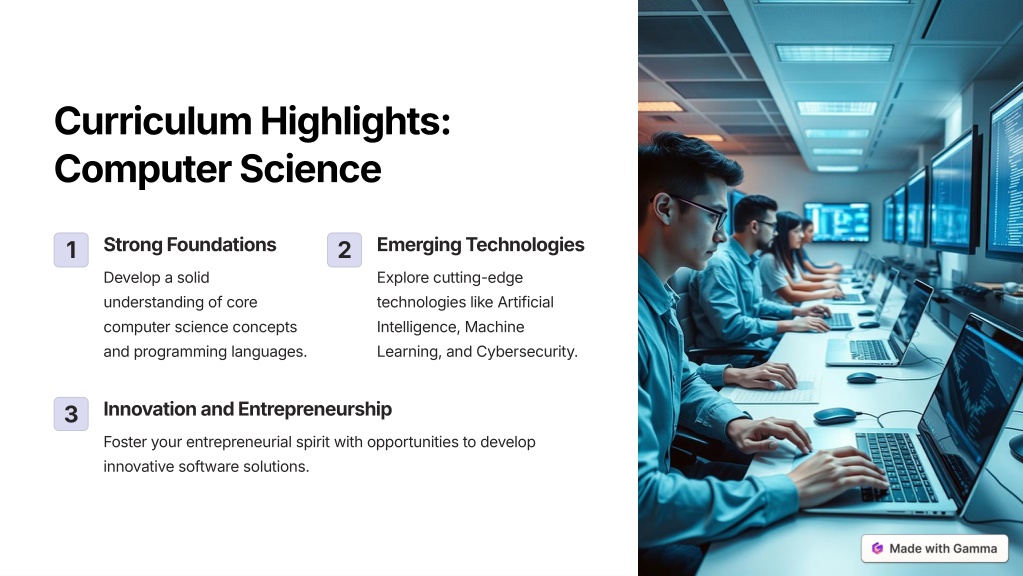 Curriculum Highlights: Computer Science

1

Strong Foundations

Develop a solid understanding of core computer science concepts and programming languages.

2

Emerging Technologies

Explore cutting-edge technologies like Artificial Intelligence, Machine Learning, and Cybersecurity.

3

Innovation and Entrepreneurship

Foster your entrepreneurial spirit with opportunities to develop innovative software solutions.

Made with Gamma